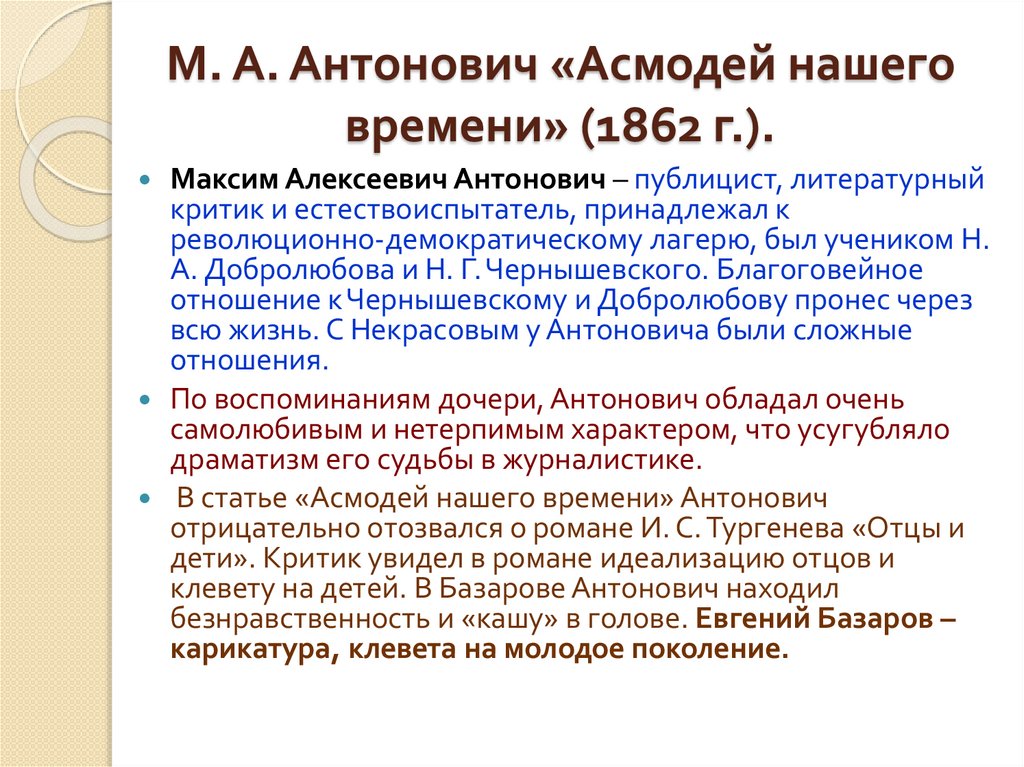 М. А. Антонович «Асмодей нашего времени» (1862 г.).

Максим Алексеевич Антонович – публицист, литературный критик и естествоиспытатель, принадлежал к революционно-демократическому лагерю, был учеником Н. А. Добролюбова и Н. Г. Чернышевского. Благоговейное отношение к Чернышевскому и Добролюбову пронес через всю жизнь. С Некрасовым у Антоновича были сложные отношения.

По воспоминаниям дочери, Антонович обладал очень самолюбивым и нетерпимым характером, что усугубляло драматизм его судьбы в журналистике.

В статье «Асмодей нашего времени» Антонович отрицательно отозвался о романе И. С. Тургенева «Отцы и дети». Критик увидел в романе идеализацию отцов и клевету на детей. В Базарове Антонович находил безнравственность и «кашу» в голове. Евгений Базаров – карикатура, клевета на молодое поколение.